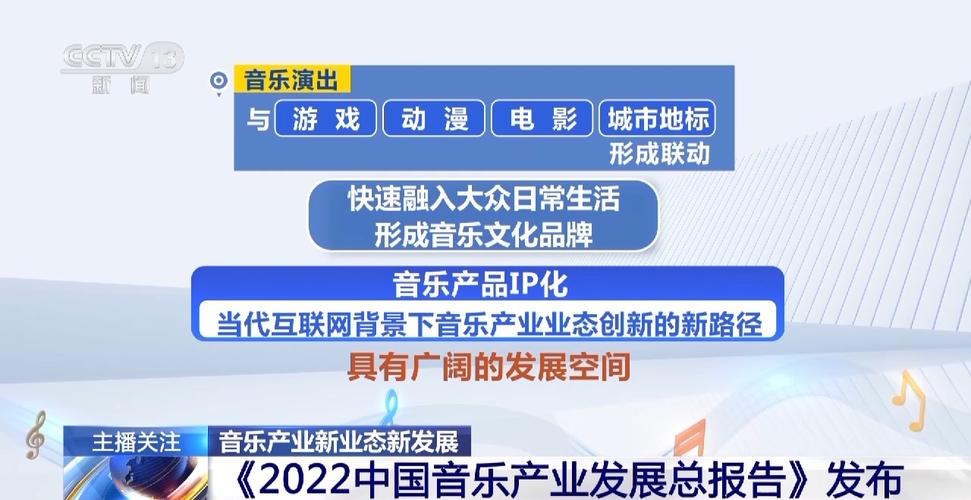 CCTV 13
新闻

音乐演出
与 游戏 动漫 电影 城市地标
形成联动

快速融入大众日常生活
形成音乐文化品牌

音乐产品IP化
当代互联网背景下音乐产业业态创新的新路径

具有广阔的发展空间

主播关注 音乐产业新业态新发展
《2022中国音乐产业发展总报告》发布